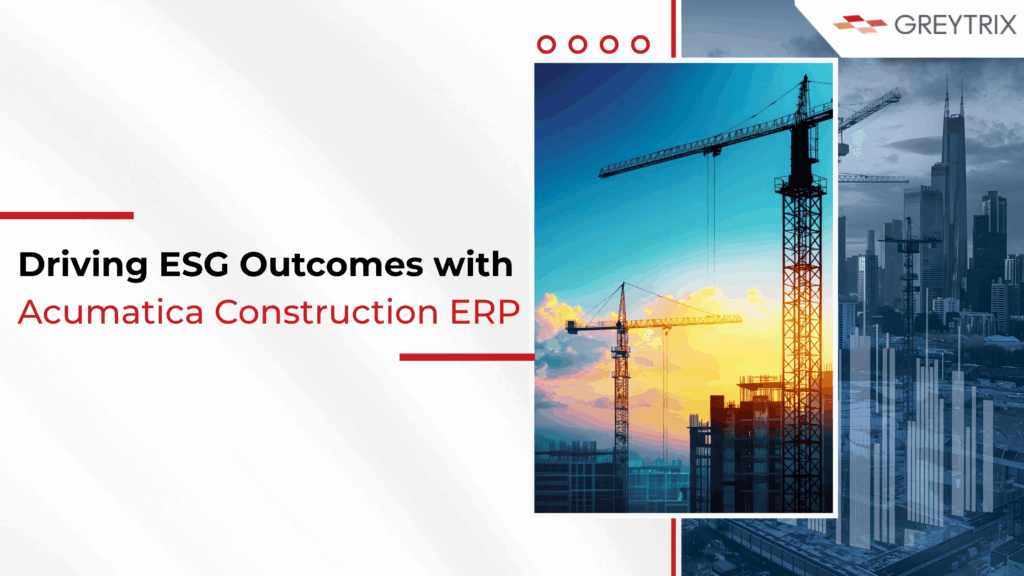 GREYTRIX

Driving ESG Outcomes with
Acumatica Construction ERP